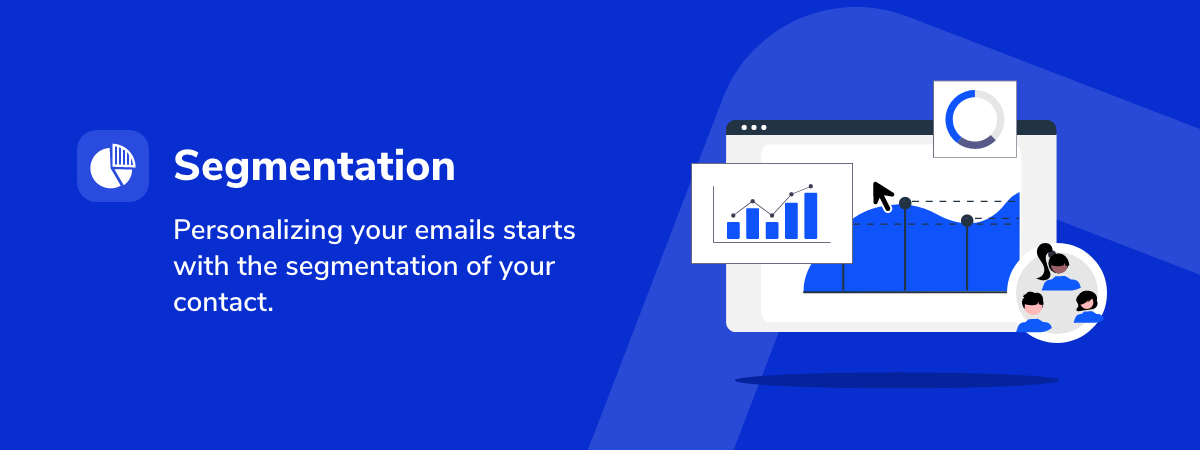 Segmentation

Personalizing your emails starts with the segmentation of your contact.